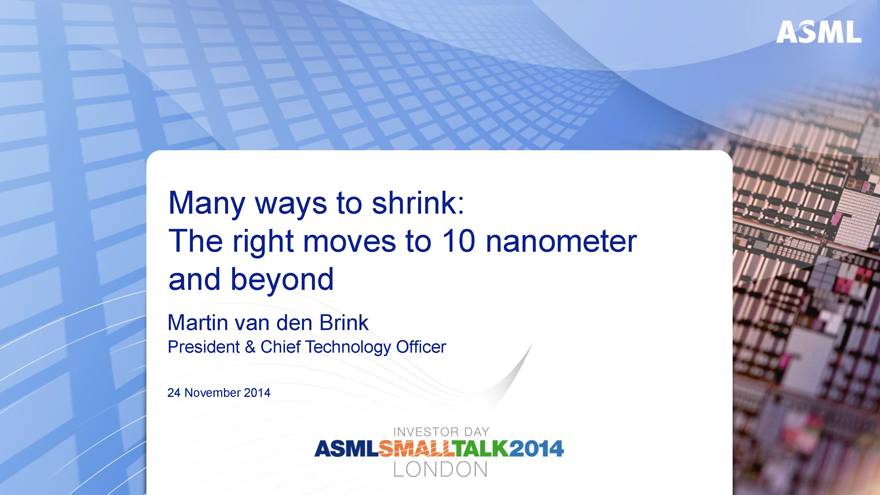 ASML

Many ways to shrink:
The right moves to 10 nanometer and beyond

Martin van den Brink
President & Chief Technology Officer

24 November 2014

INVESTOR DAY
ASMLSMALLTALK2014
LONDON